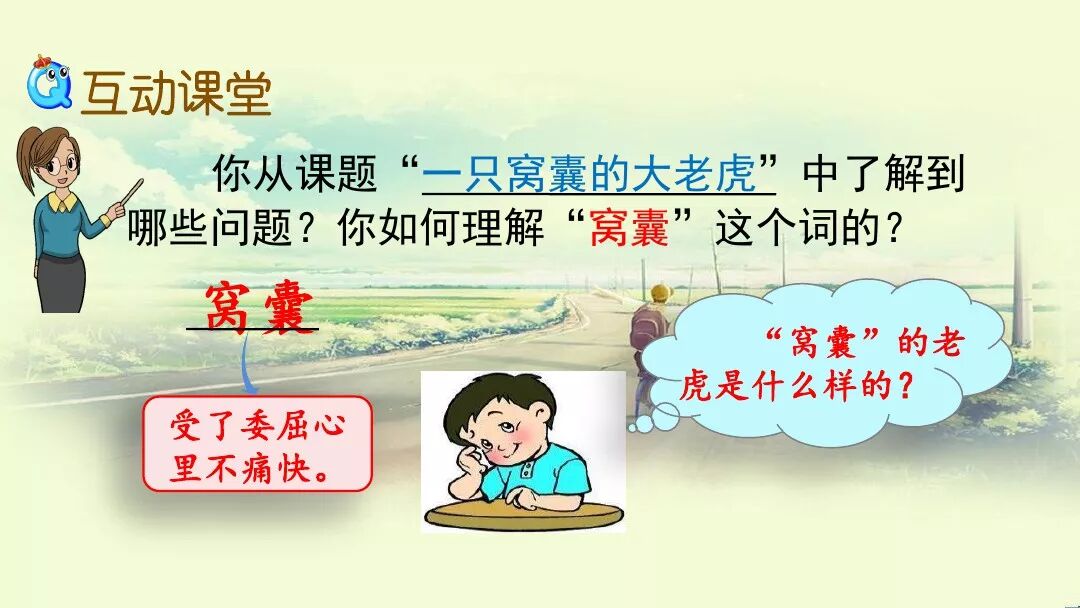 互动课堂

你从课题“一只窝囊的大老虎”中了解到哪些问题？你如何理解“窝囊”这个词的？

窝囊

受了委屈心里不痛快。

“窝囊”的老虎是什么样的？